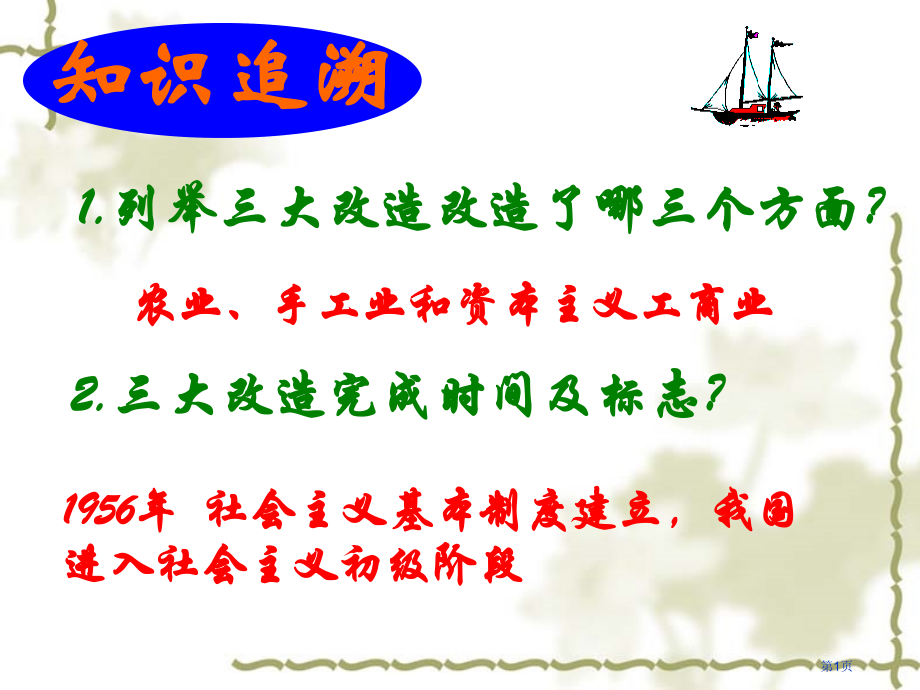 知识追溯

1.列举三大改造改造了哪三个方面?

农业、手工业和资本主义工商业

2.三大改造完成时间及标志?

1956年 社会主义基本制度建立，我国进入社会主义初级阶段

第1页